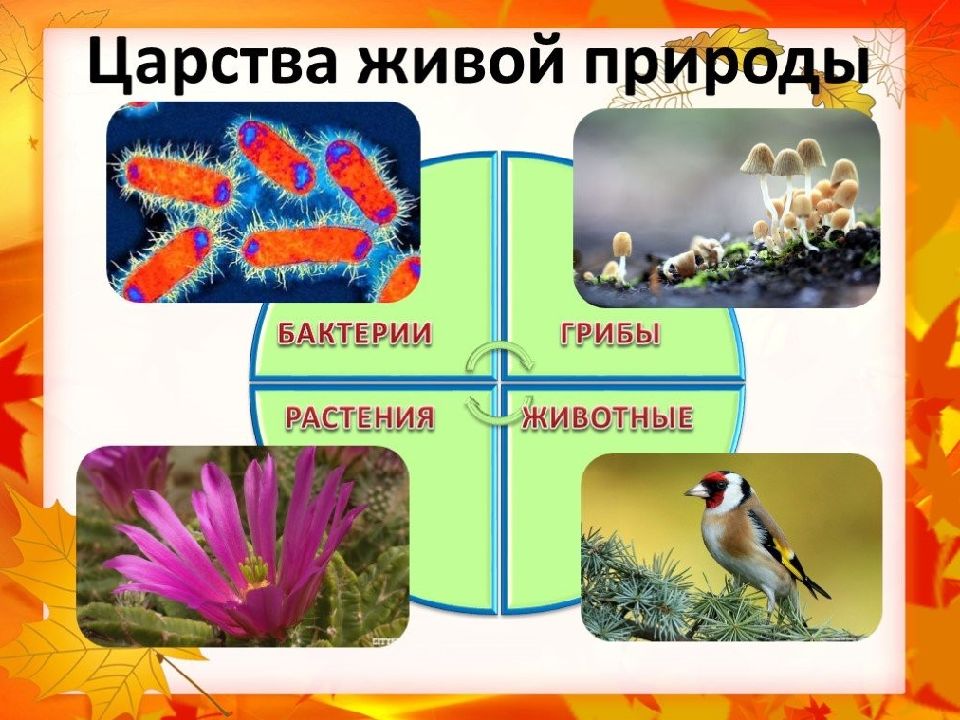 Царства живой природы

БАКТЕРИИ

ГРИБЫ

РАСТЕНИЯ

ЖИВОТНЫЕ